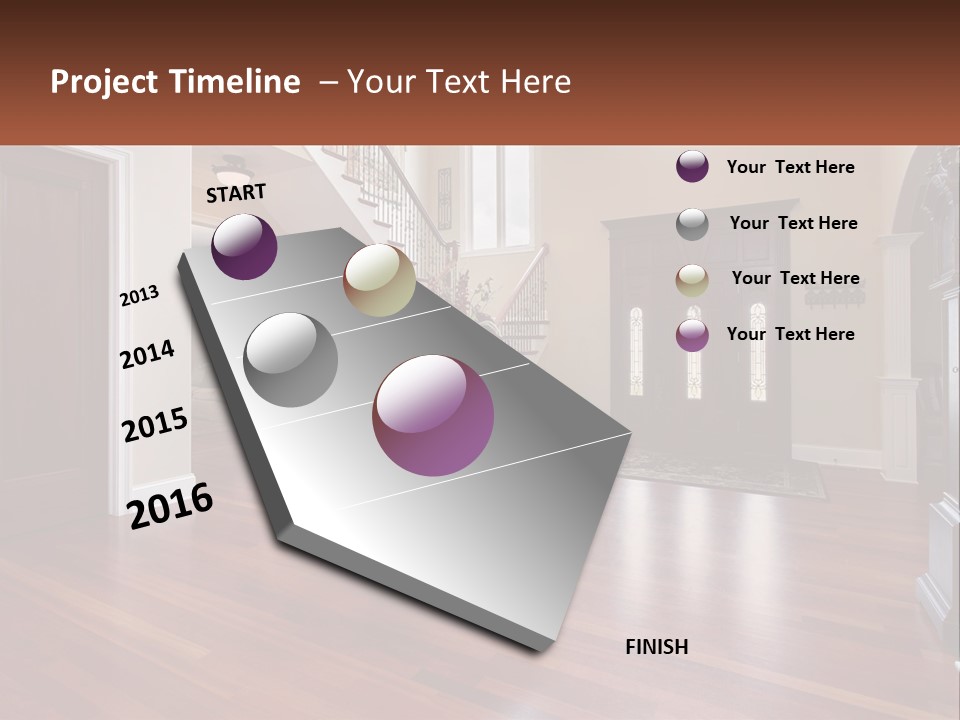 Project Timeline – Your Text Here

START

2013

2014

2015

2016

FINISH

Your Text Here

Your Text Here

Your Text Here

Your Text Here